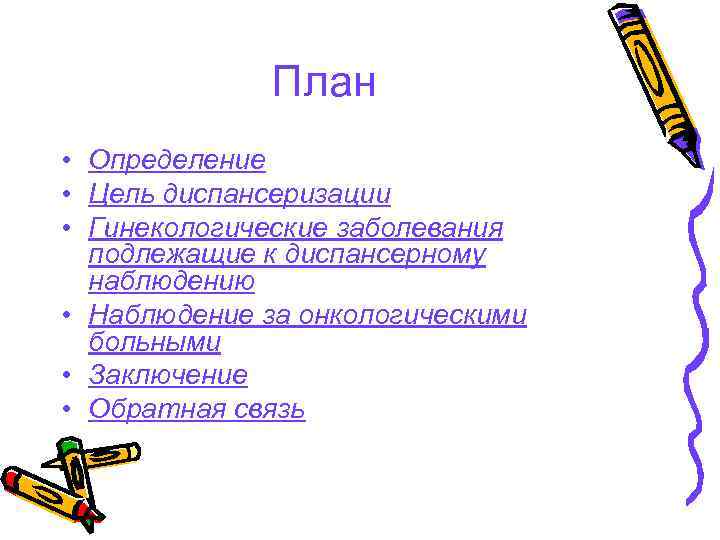 План

• Определение
• Цель диспансеризации
• Гинекологические заболевания подлежащие к диспансерному наблюдению
• Наблюдение за онкологическими больными
• Заключение
• Обратная связь